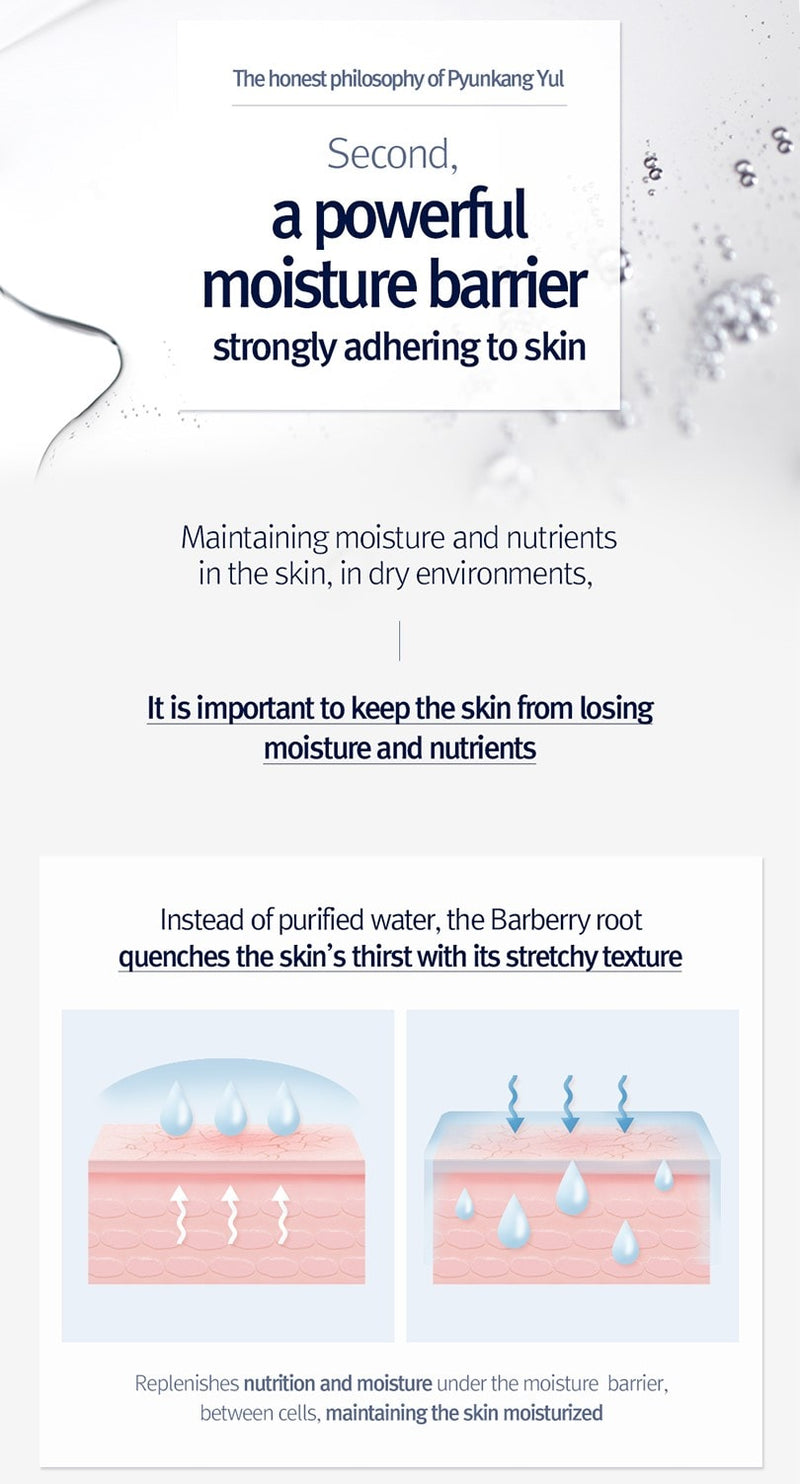 The honest philosophy of Pyunkang Yul

Second,
a powerful moisture barrier
strongly adhering to skin

Maintaining moisture and nutrients in the skin, in dry environments,

It is important to keep the skin from losing moisture and nutrients

Instead of purified water, the Barberry root quenches the skin's thirst with its stretchy texture

Replenishes nutrition and moisture under the moisture barrier, between cells, maintaining the skin moisturized